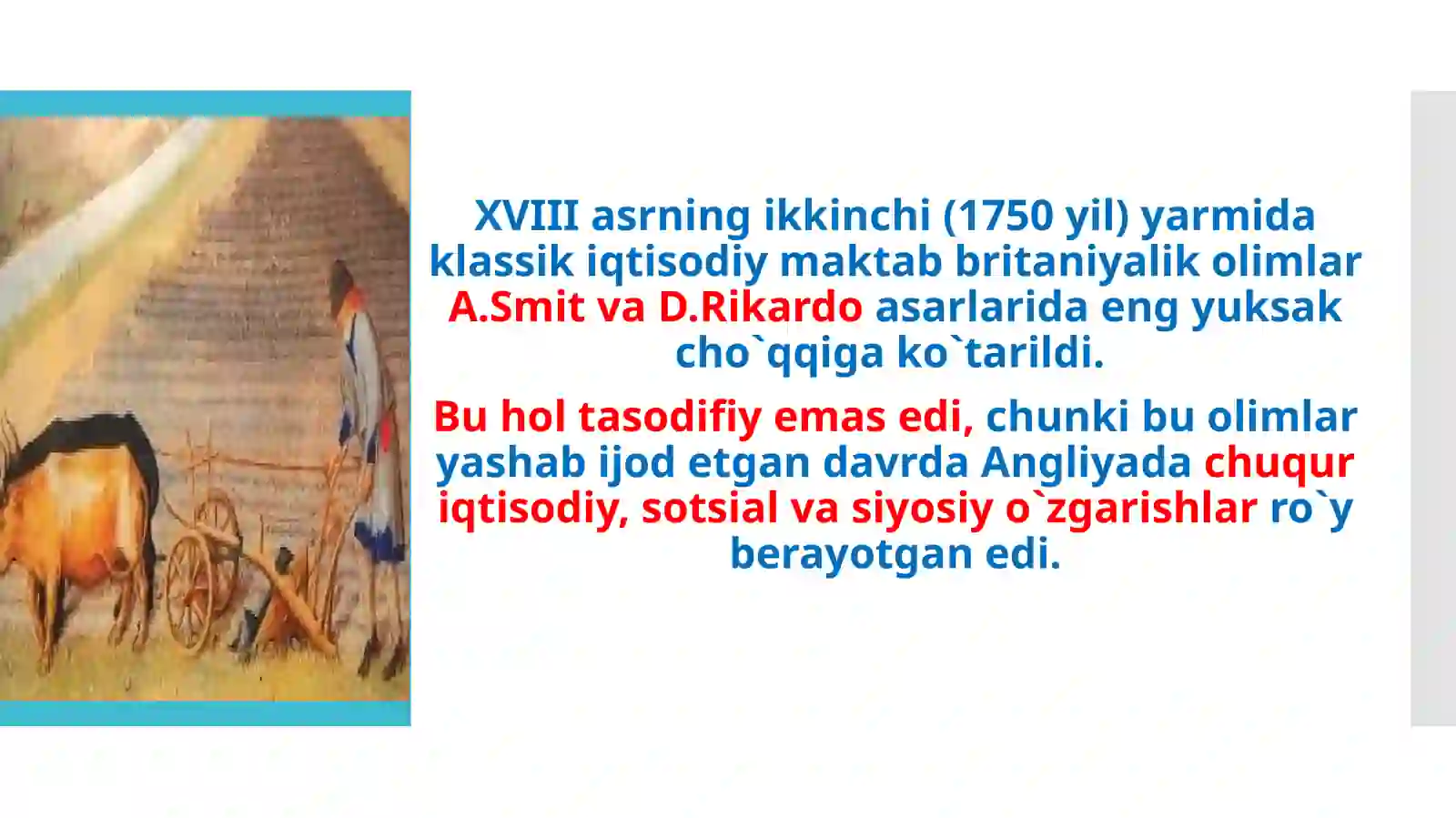 XVIII asrning ikkinchi (1750 yil) yarmida klassik iqtisodiy maktab britaniyalik olimlar A.Smit va D.Rikardo asarlarida eng yuksak cho`qqiga ko`tarildi.

Bu hol tasodifiy emas edi, chunki bu olimlar yashab ijod etgan davrda Angliyada chuqur iqtisodiy, sotsial va siyosiy o`zgarishlar ro`y berayotgan edi.